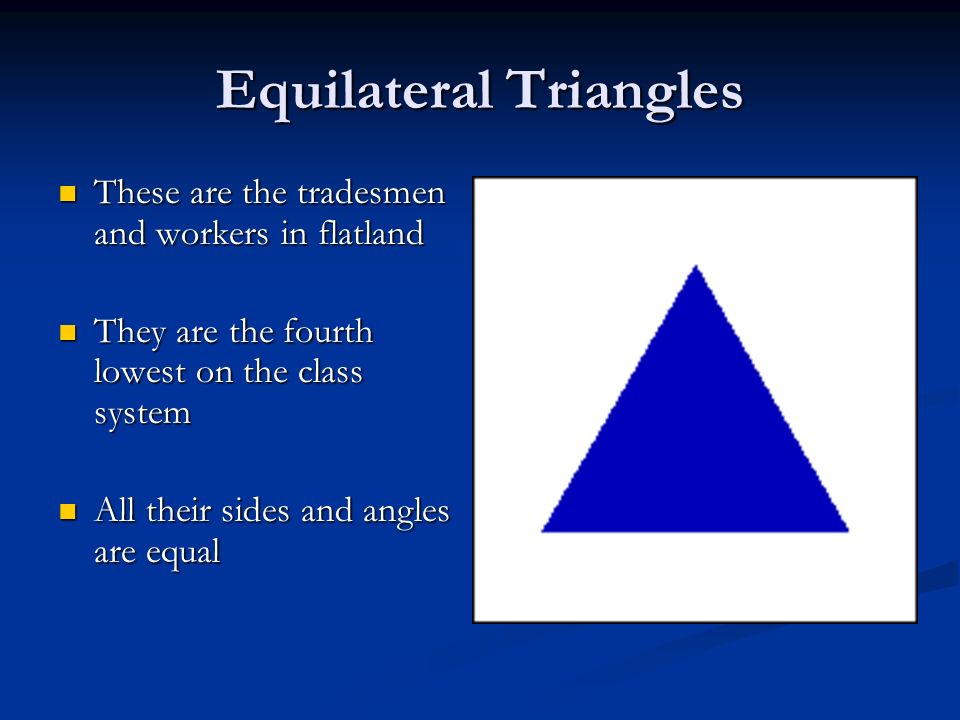 Equilateral Triangles

These are the tradesmen and workers in flatland

They are the fourth lowest on the class system

All their sides and angles are equal